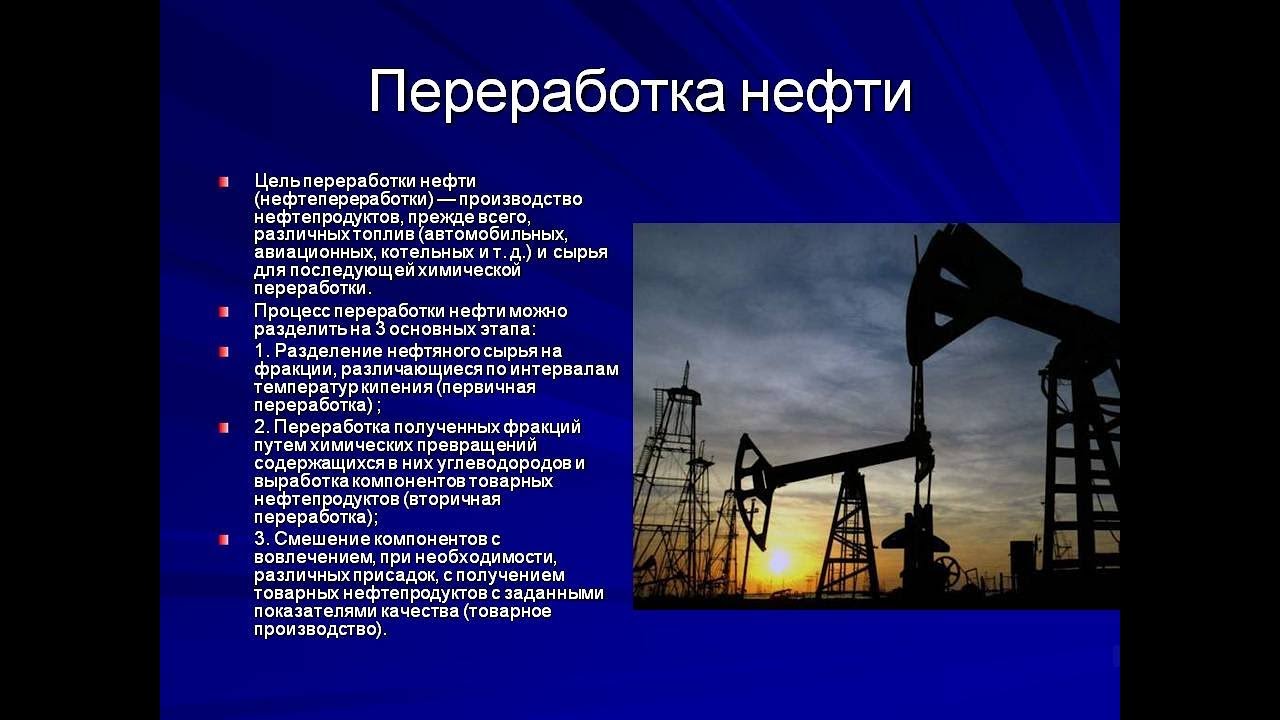 Переработка нефти

Цель переработки нефти (нефтепереработки) — производство нефтепродуктов, прежде всего, различных топлив (автомобильных, авиационных, котельных и т. д.) и сырья для последующей химической переработки.

Процесс переработки нефти можно разделить на 3 основных этапа:

1. Разделение нефтяного сырья на фракции, различающиеся по интервалам температур кипения (первичная переработка) ;

2. Переработка полученных фракций путем химических превращений содержащихся в них углеводородов и выработка компонентов товарных нефтепродуктов (вторичная переработка);

3. Смешение компонентов с вовлечением, при необходимости, различных присадок, с получением товарных нефтепродуктов с заданными показателями качества (товарное производство).